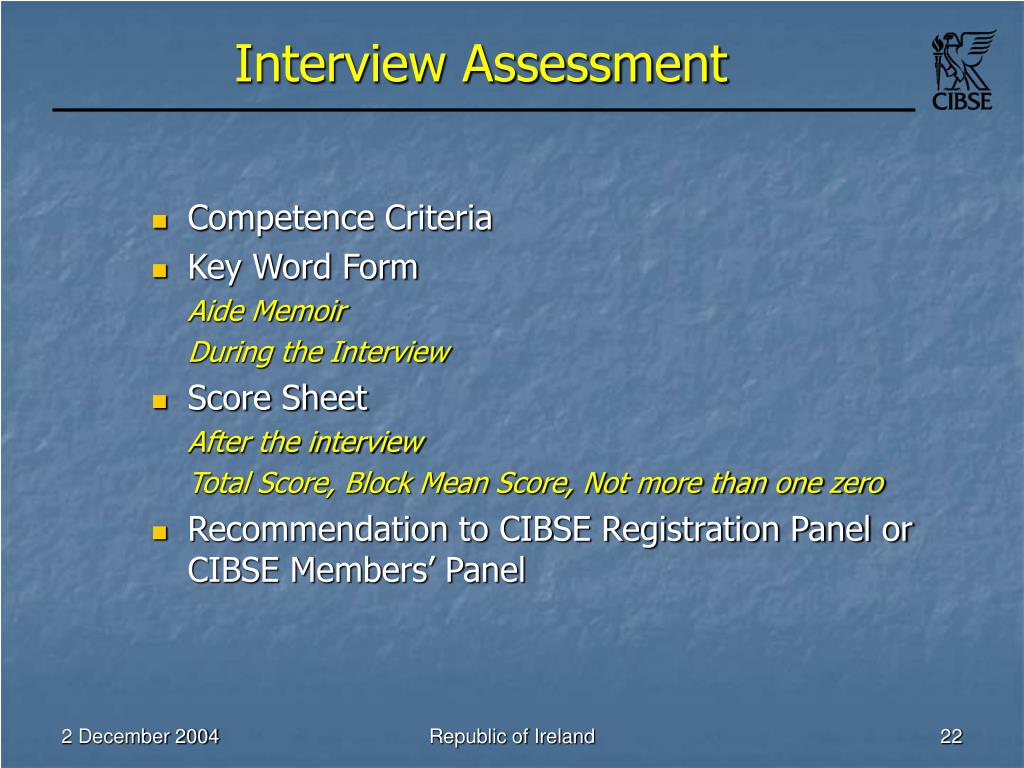 Interview Assessment

CIBSE

- Competence Criteria
- Key Word Form

Aide Memoir

During the Interview

- Score Sheet

After the interview

Total Score, Block Mean Score, Not more than one zero

- Recommendation to CIBSE Registration Panel or CIBSE Members' Panel

2 December 2004

Republic of Ireland

22